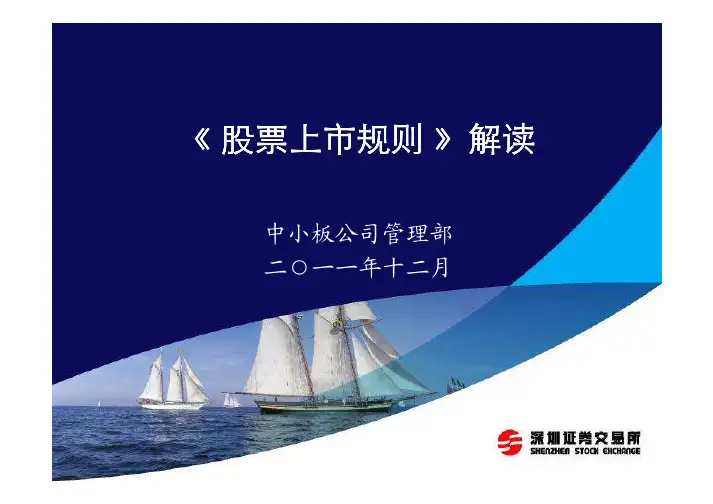 《股票上市规则》解读

中小板公司管理部
二〇一一年十二月

深圳证券交易所
SHENZHEN STOCK EXCHANGE